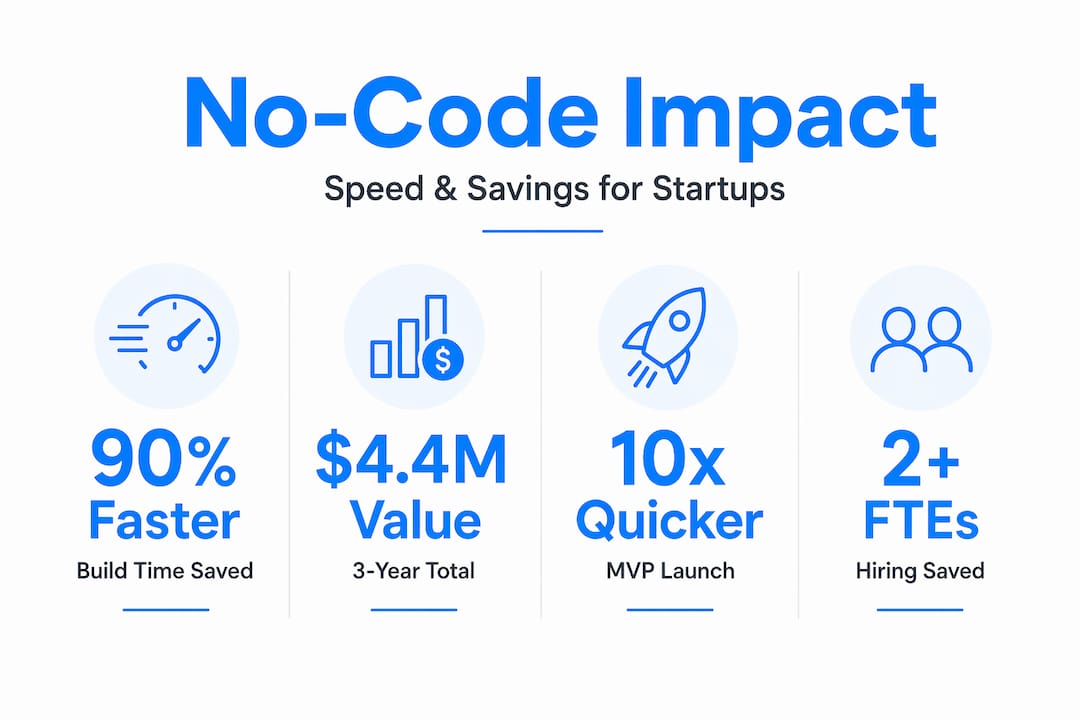 No-Code Impact

Speed & Savings for Startups

90% Faster
Build Time Saved

$4.4M Value
3-Year Total

10x Quicker
MVP Launch

2+ FTEs
Hiring Saved